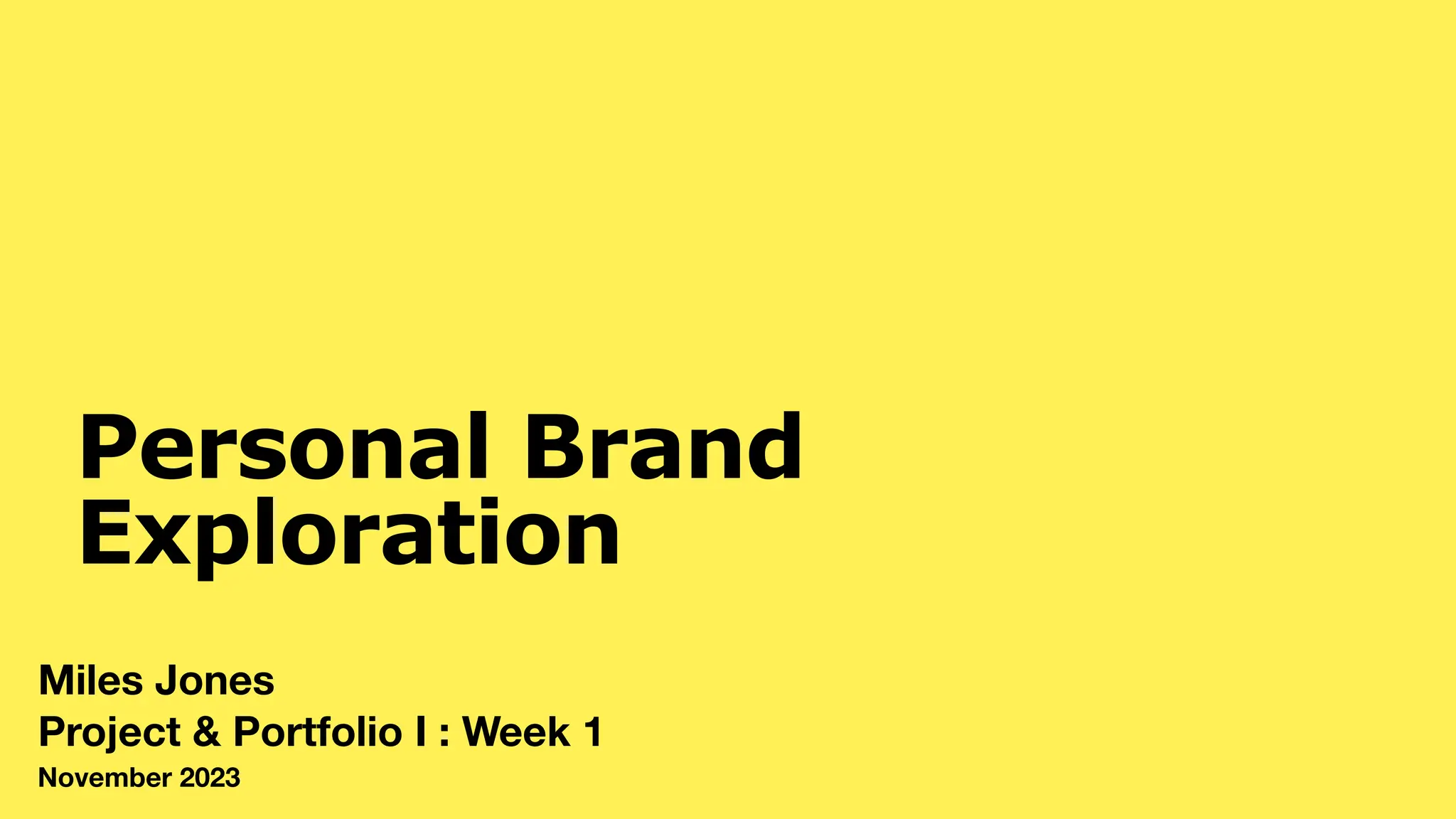 Personal Brand Exploration

Miles Jones

Project & Portfolio I : Week 1

November 2023